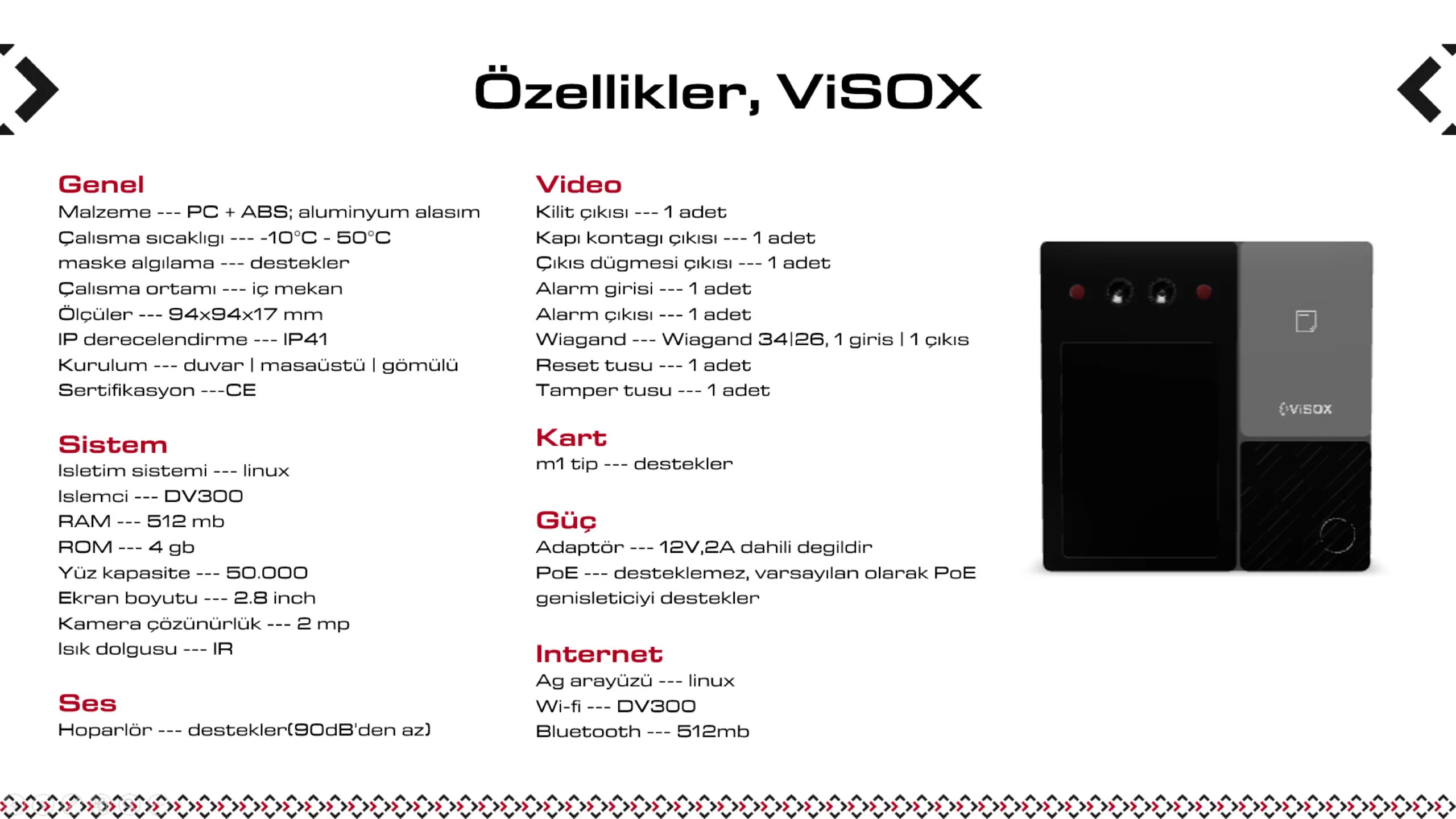 Özellikler, ViSOX

Genel
Malzeme --- PC + ABS; aluminyum alasım
Çalısma sıcaklıgı --- -10°C - 50°C
maske algılama --- destekler
Çalısma ortamı --- iç mekan
Ölçüler --- 94x94x17 mm
IP derecelendirme --- IP41
Kurulum --- duvar | masaüstü | gömülü
Sertifikasyon ---CE

Sistem
Isletim sistemi --- linux
Islemci --- DV300
RAM --- 512 mb
ROM --- 4 gb
Yüz kapasite --- 50.000
Ekran boyutu --- 2.8 inch
Kamera çözünürlük --- 2 mp
Isık dolgusu --- IR

Ses
Hoparlör --- destekler(90dB'den az)

Video
Kilit çıkısı --- 1 adet
Kapı kontagı çıkısı --- 1 adet
Çıkıs dügmesi çıkısı --- 1 adet
Alarm girisi --- 1 adet
Alarm çıkısı --- 1 adet
Wiagand --- Wiagand 34|26, 1 giris | 1 çıkıs
Reset tusu --- 1 adet
Tamper tusu --- 1 adet

Kart
m1 tip --- destekler

Güç
Adaptör --- 12V,2A dahili degildir
PoE --- desteklemez, varsayılan olarak PoE genisleticiyi destekler

Internet
Ag arayüzü --- linux
Wi-fi --- DV300
Bluetooth --- 512mb

ViSOX